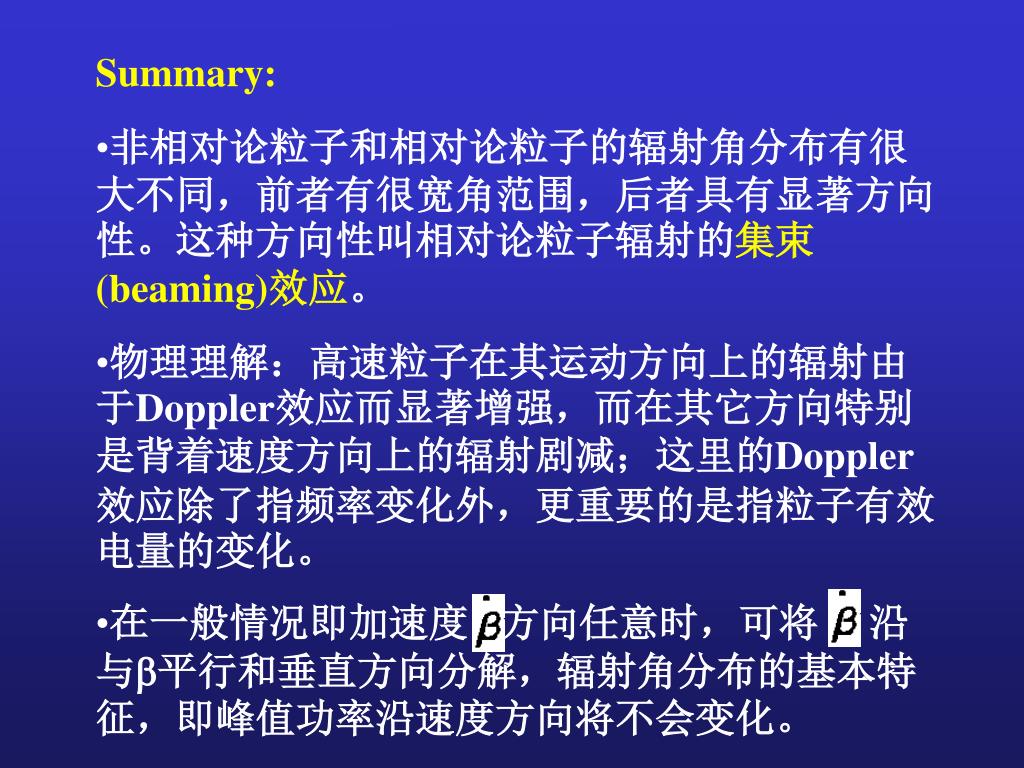 Summary:

•非相对论粒子和相对论粒子的辐射角分布有很大不同，前者有很宽角范围，后者具有显著方向性。这种方向性叫相对论粒子辐射的集束(beaming)效应。

•物理理解：高速粒子在其运动方向上的辐射由于Doppler效应而显著增强，而在其它方向特别是背着速度方向上的辐射剧减；这里的Doppler效应除了指频率变化外，更重要的是指粒子有效电量的变化。

•在一般情况即加速度$\dot{\beta}$方向任意时，可将$\dot{\beta}$沿与β平行和垂直方向分解，辐射角分布的基本特征，即峰值功率沿速度方向将不会变化。